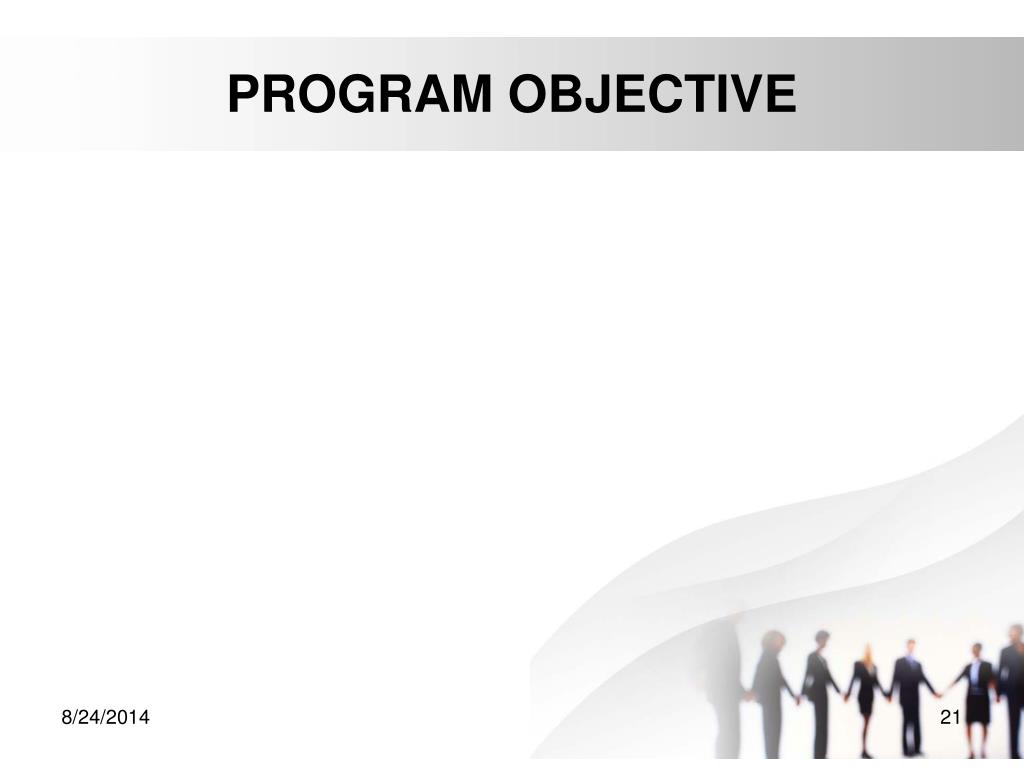 PROGRAM OBJECTIVE

8/24/2014

21